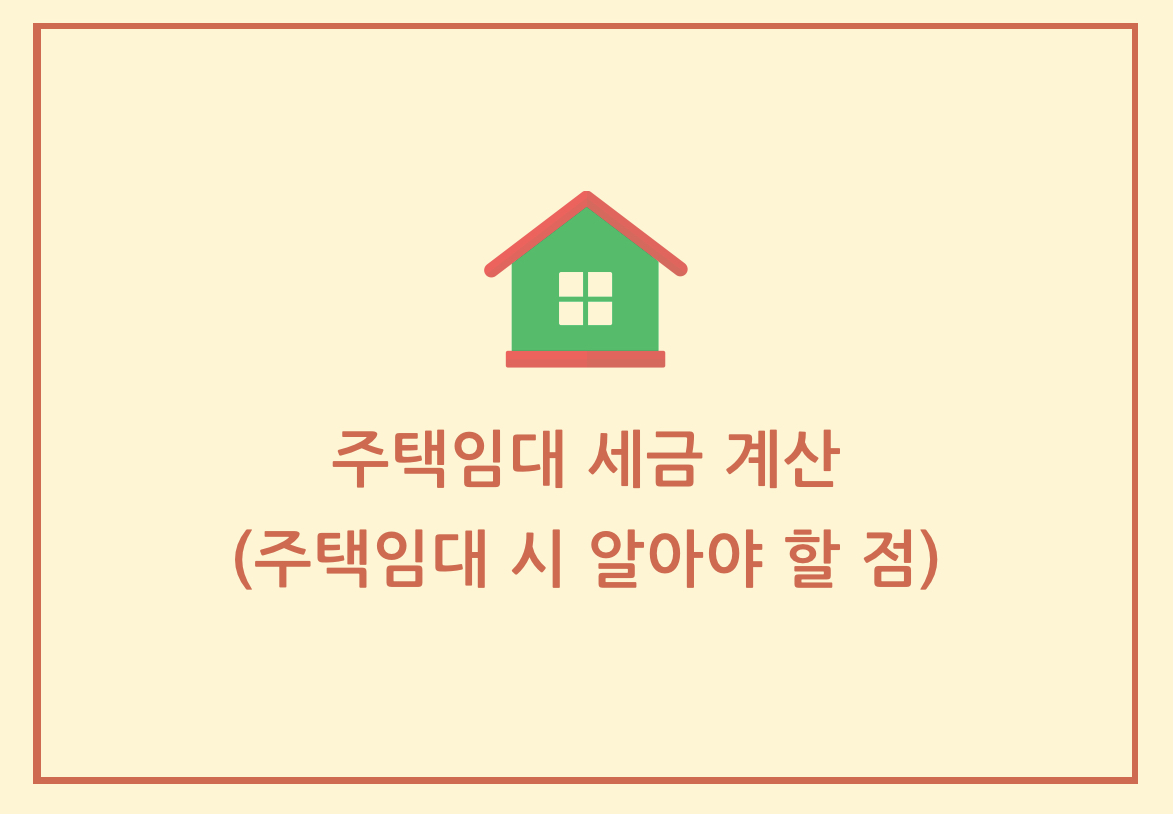 주택임대 세금 계산
(주택임대 시 알아야 할 점)